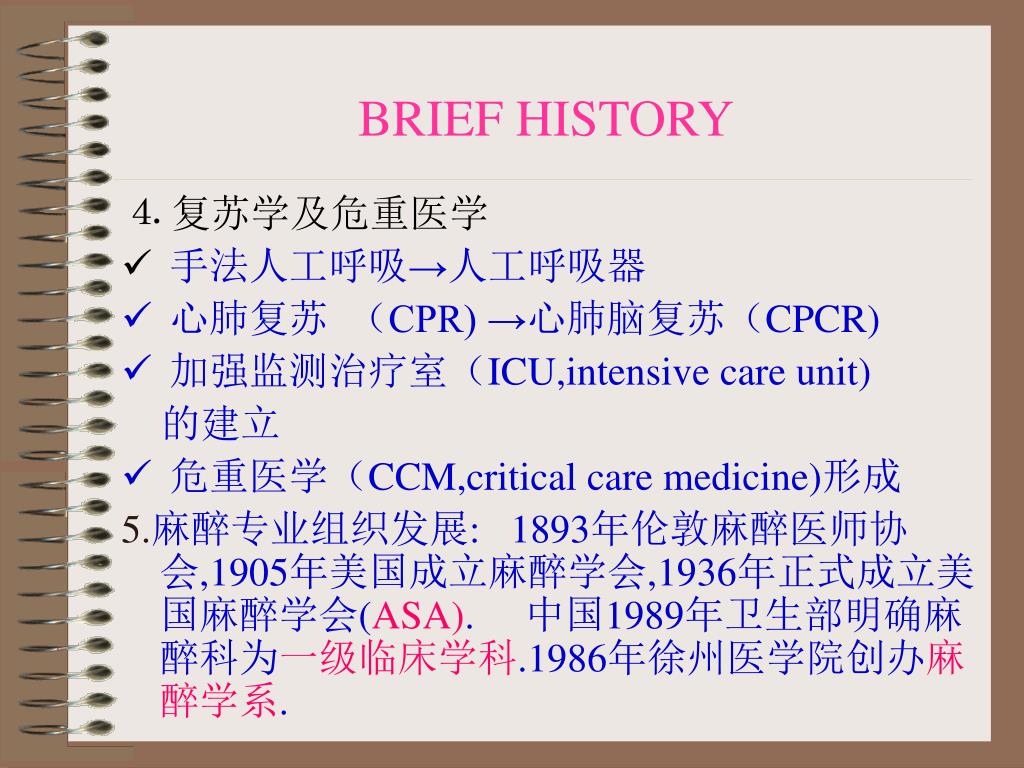 BRIEF HISTORY

4. 复苏学及危重医学

✓ 手法人工呼吸→人工呼吸器

✓ 心肺复苏 （CPR) →心肺脑复苏（CPCR)

✓ 加强监测治疗室（ICU,intensive care unit) 的建立

✓ 危重医学（CCM,critical care medicine)形成

5.麻醉专业组织发展: 1893年伦敦麻醉医师协会,1905年美国成立麻醉学会,1936年正式成立美国麻醉学会(ASA). 中国1989年卫生部明确麻醉科为一级临床学科.1986年徐州医学院创办麻醉学系.